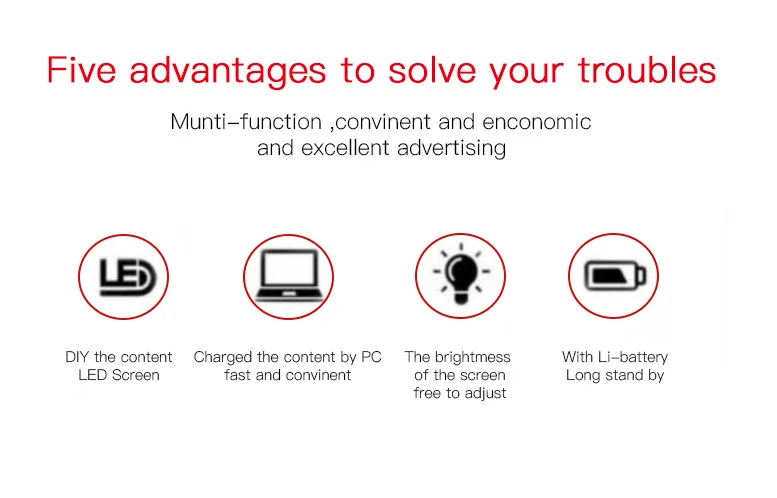 Five advantages to solve your troubles

Munti-function ,convinent and enconomic and excellent advertising

LED

DIY the content LED Screen

Charged the content by PC fast and convinent

The brightmess of the screen free to adjust

With Li-battery Long stand by